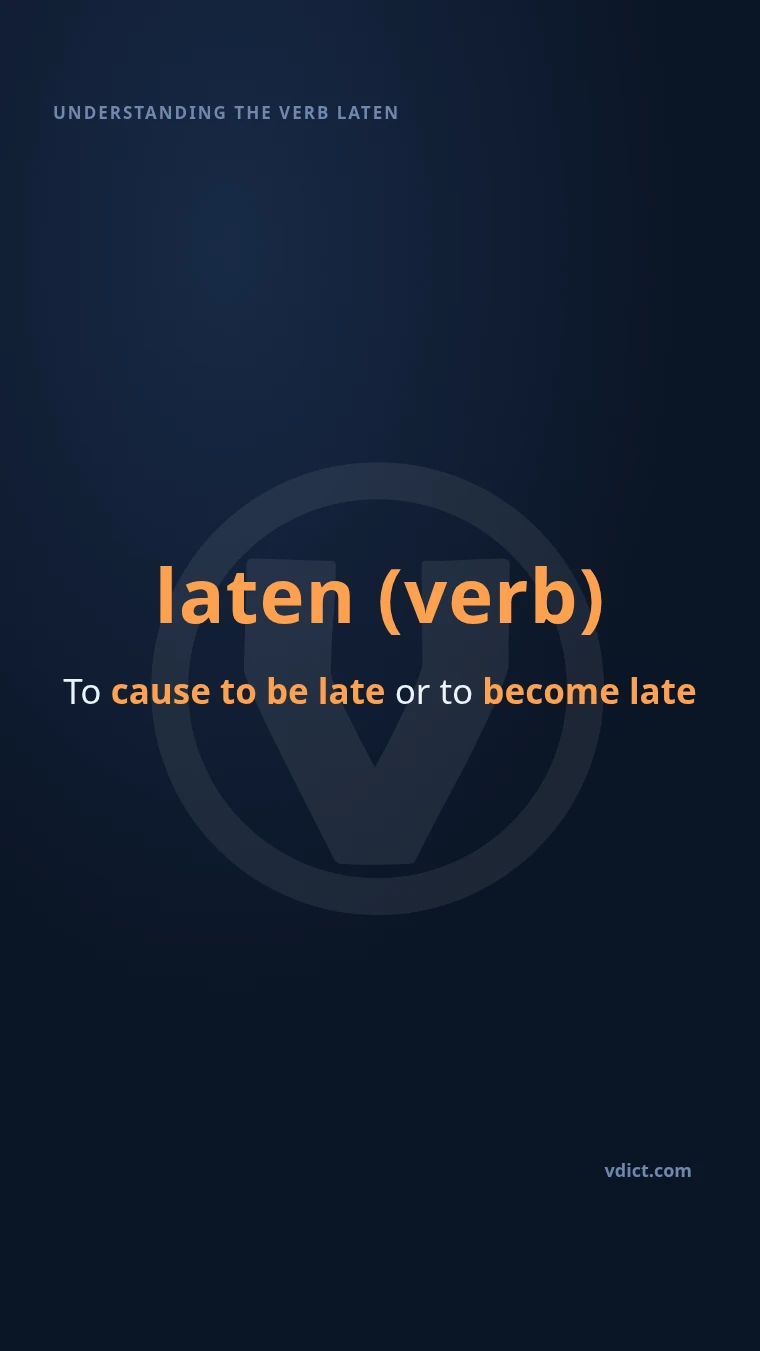 UNDERSTANDING THE VERB LATEN

laten (verb)

To cause to be late or to become late

vdict.com